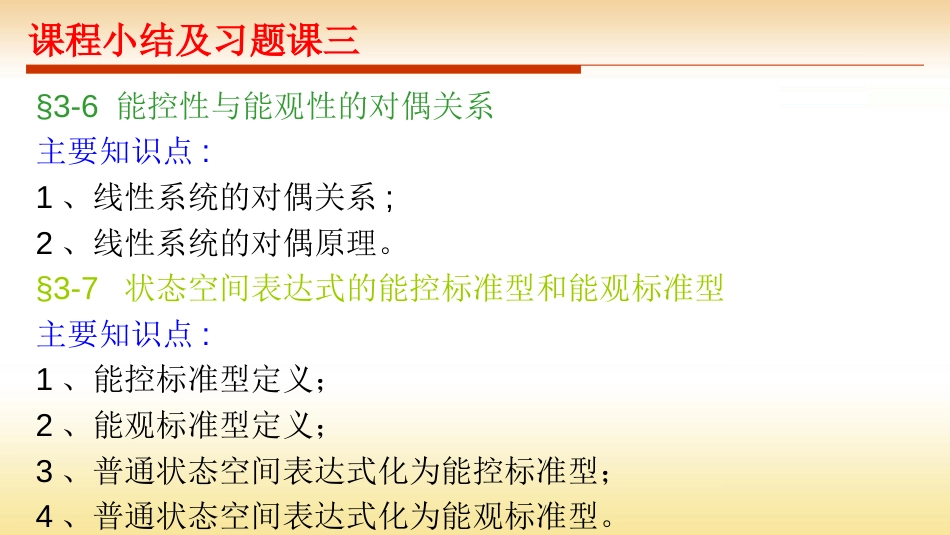 课程小结及习题课三

§3-6 能控性与能观性的对偶关系

主要知识点：

1、线性系统的对偶关系；

2、线性系统的对偶原理。

§3-7 状态空间表达式的能控标准型和能观标准型

主要知识点：

1、能控标准型定义；

2、能观标准型定义；

3、普通状态空间表达式化为能控标准型；

4、普通状态空间表达式化为能观标准型。